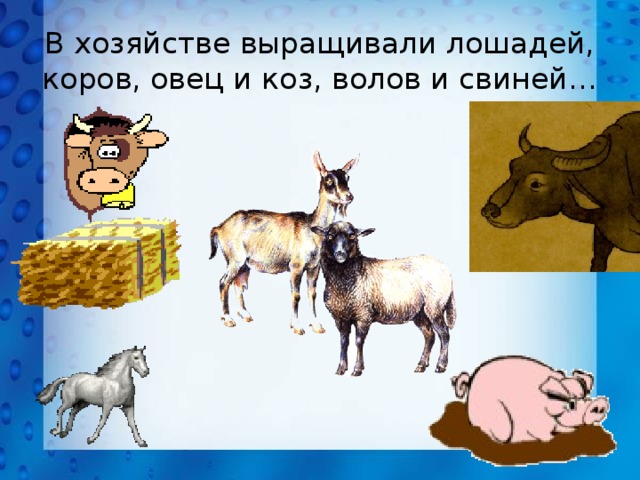 В хозяйстве выращивали лошадей, коров, овец и коз, волов и свиней…